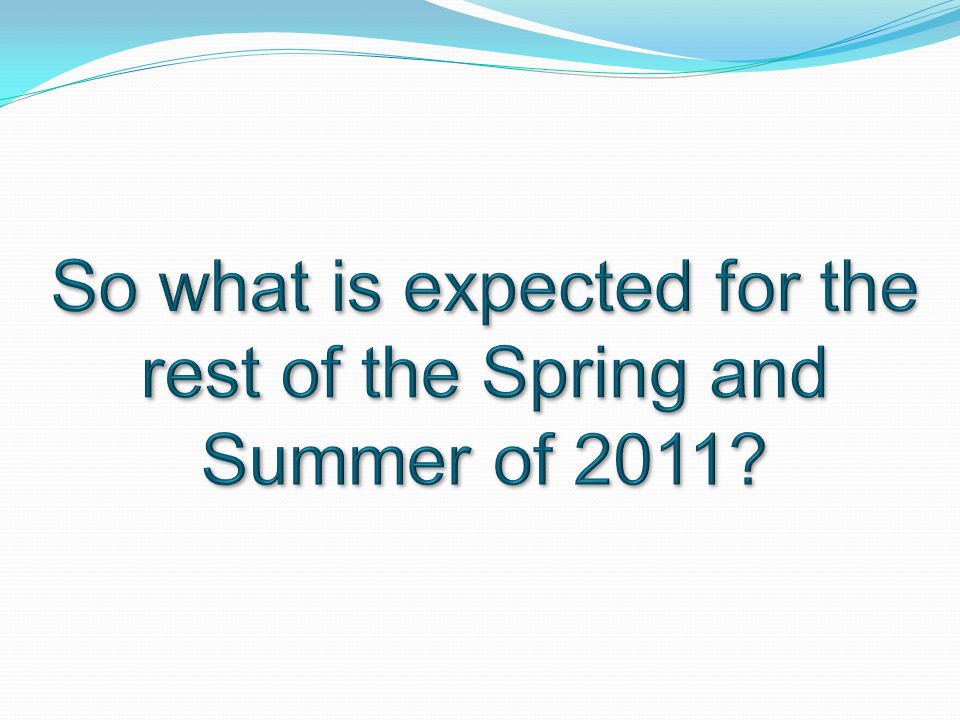 So what is expected for the rest of the Spring and Summer of 2011?